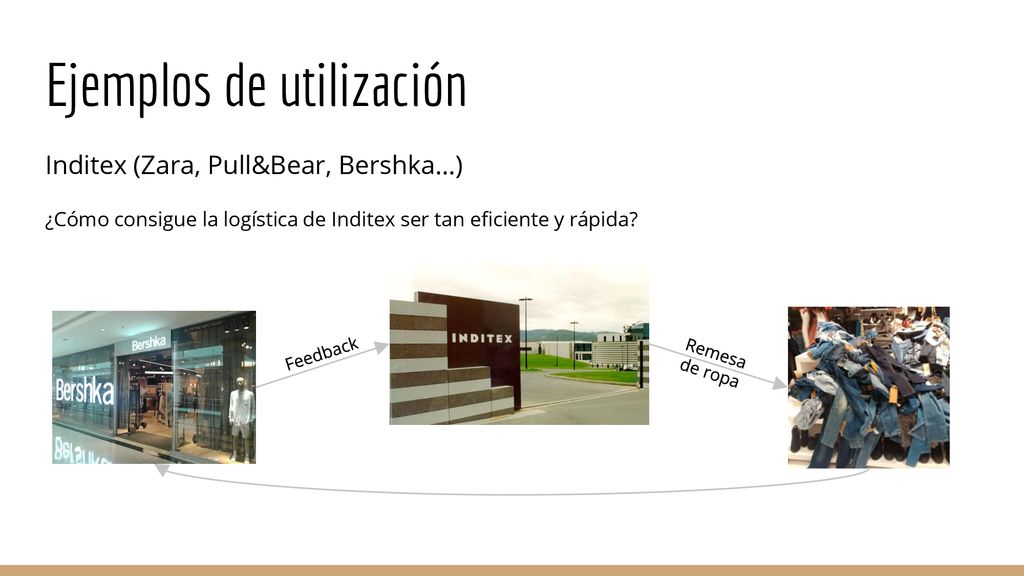 Ejemplos de utilización

Inditex (Zara, Pull&Bear, Bershka...)

¿Cómo consigue la logística de Inditex ser tan eficiente y rápida?

Bershka
Bershka

Feedback

INDITEX

Remesa de ropa